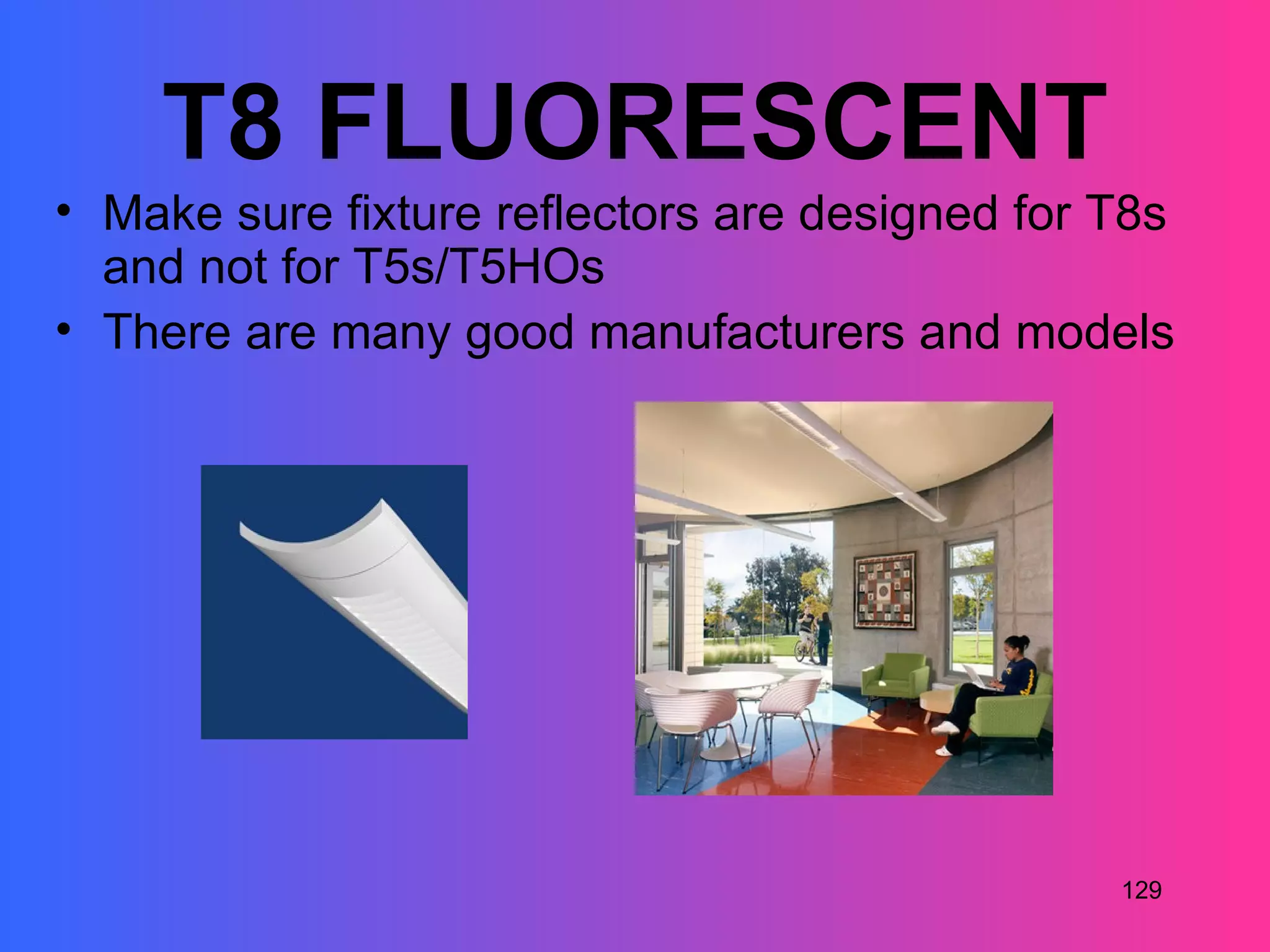 T8 FLUORESCENT

• Make sure fixture reflectors are designed for T8s and not for T5s/T5HOs
• There are many good manufacturers and models

129